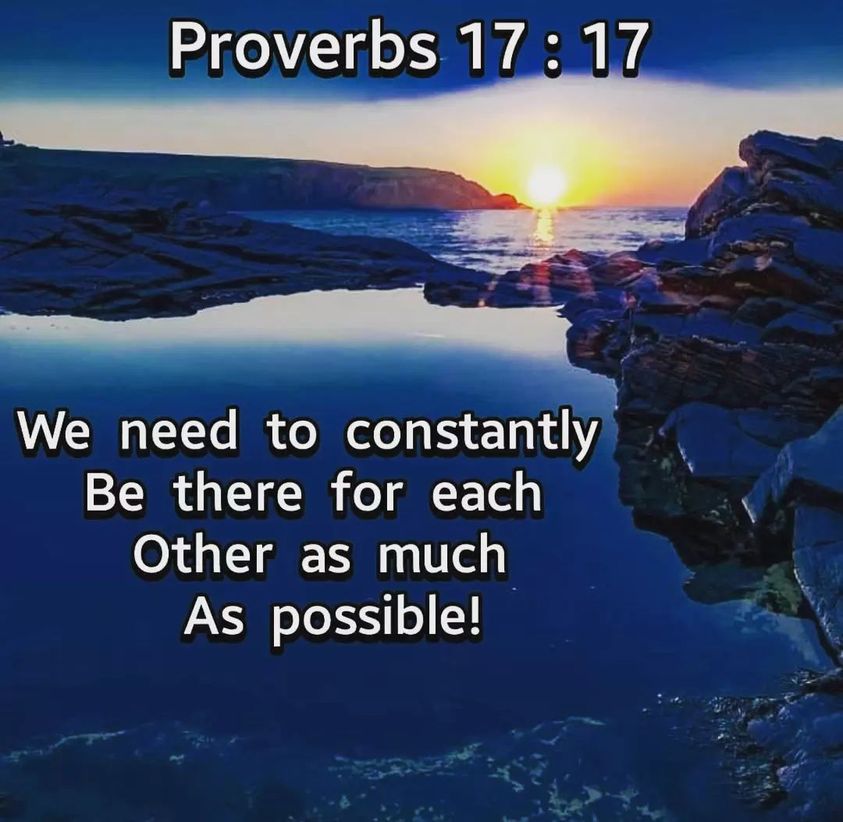 Proverbs 17 : 17

We need to constantly
Be there for each
Other as much
As possible!